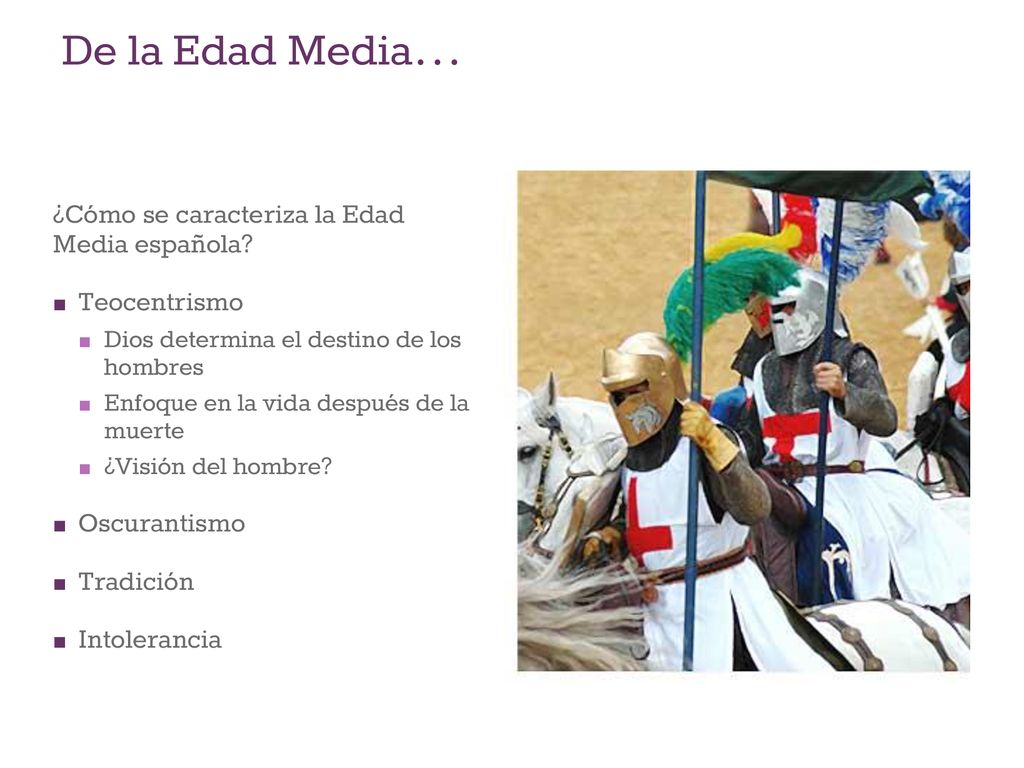 De la Edad Media…

¿Cómo se caracteriza la Edad Media española?

■ Teocentrismo
 ■ Dios determina el destino de los hombres
 ■ Enfoque en la vida después de la muerte
 ■ ¿Visión del hombre?

■ Oscurantismo

■ Tradición

■ Intolerancia